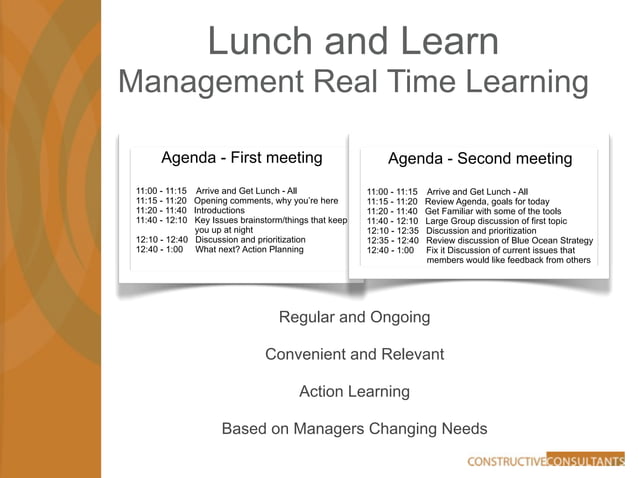 Lunch and Learn
Management Real Time Learning

Agenda - First meeting

11:00 - 11:15 Arrive and Get Lunch - All
11:15 - 11:20 Opening comments, why you're here
11:20 - 11:40 Introductions
11:40 - 12:10 Key Issues brainstorm/things that keep you up at night
12:10 - 12:40 Discussion and prioritization
12:40 - 1:00 What next? Action Planning

Agenda - Second meeting

11:00 - 11:15 Arrive and Get Lunch - All
11:15 - 11:20 Review Agenda, goals for today
11:20 - 11:40 Get Familiar with some of the tools
11:40 - 12:10 Large Group discussion of first topic
12:10 - 12:35 Discussion and prioritization
12:35 - 12:40 Review discussion of Blue Ocean Strategy
12:40 - 1:00 Fix it Discussion of current issues that members would like feedback from others

Regular and Ongoing

Convenient and Relevant

Action Learning

Based on Managers Changing Needs

CONSTRUCTIVE CONSULTANTS